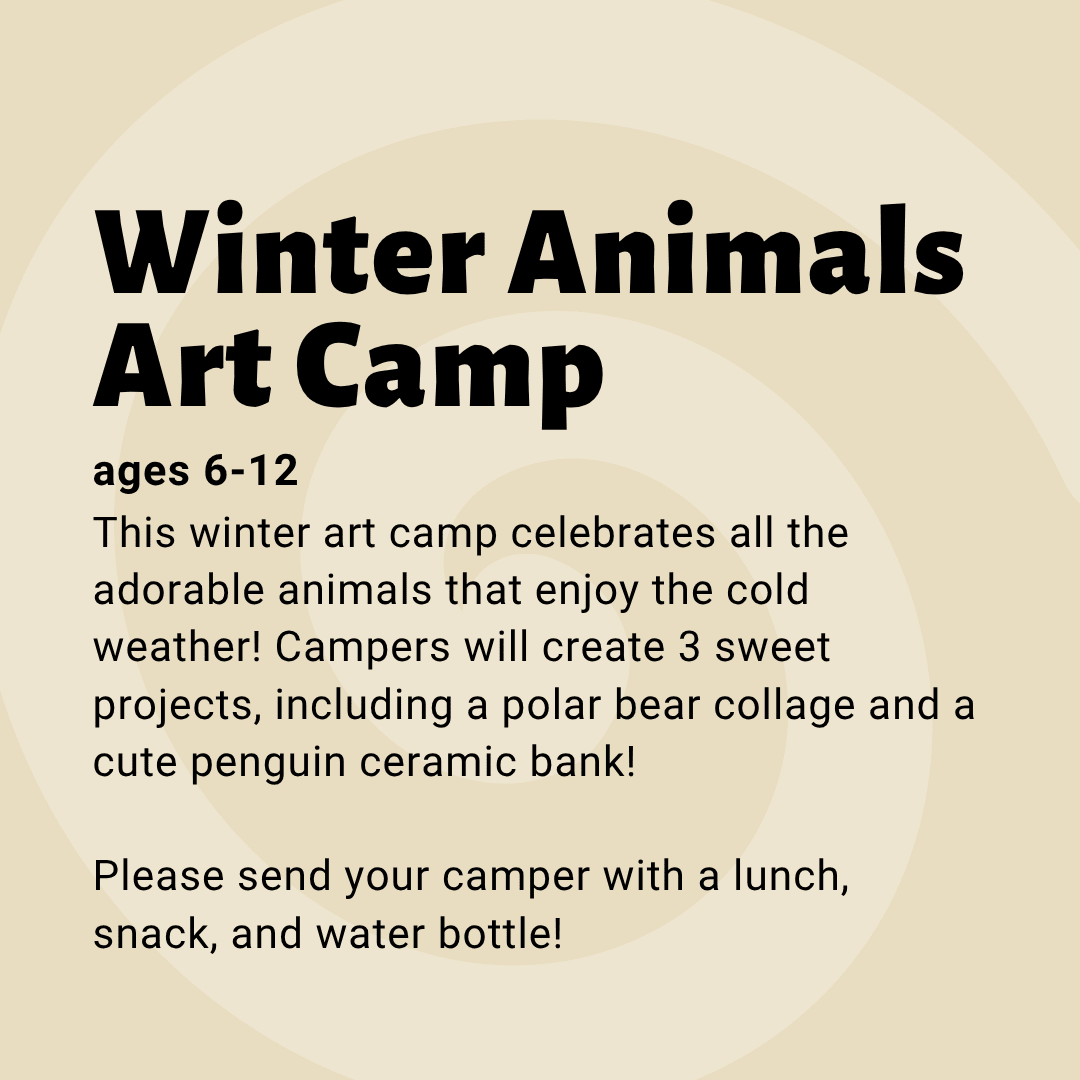 Winter Animals Art Camp

ages 6-12

This winter art camp celebrates all the adorable animals that enjoy the cold weather! Campers will create 3 sweet projects, including a polar bear collage and a cute penguin ceramic bank!

Please send your camper with a lunch, snack, and water bottle!